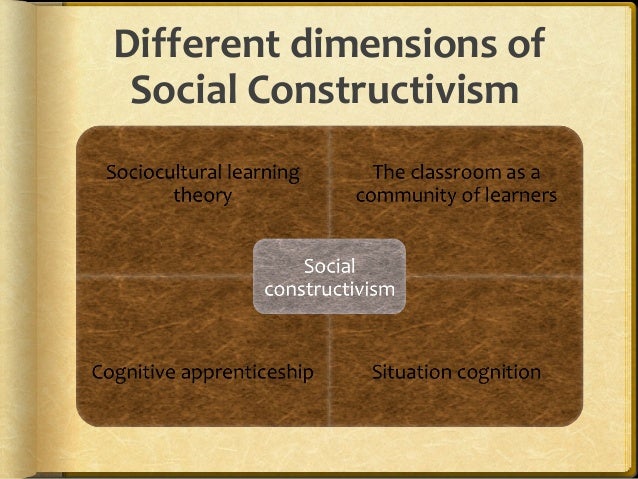 Different dimensions of Social Constructivism

Sociocultural learning theory

The classroom as a community of learners

Social constructivism

Cognitive apprenticeship

Situation cognition